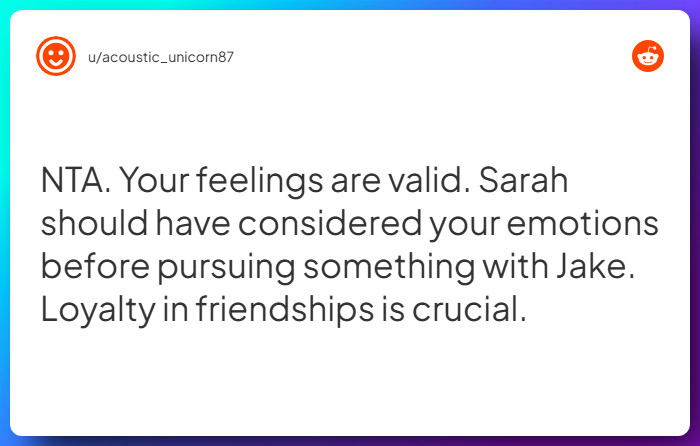 u/acoustic_unicorn87

NTA. Your feelings are valid. Sarah should have considered your emotions before pursuing something with Jake. Loyalty in friendships is crucial.